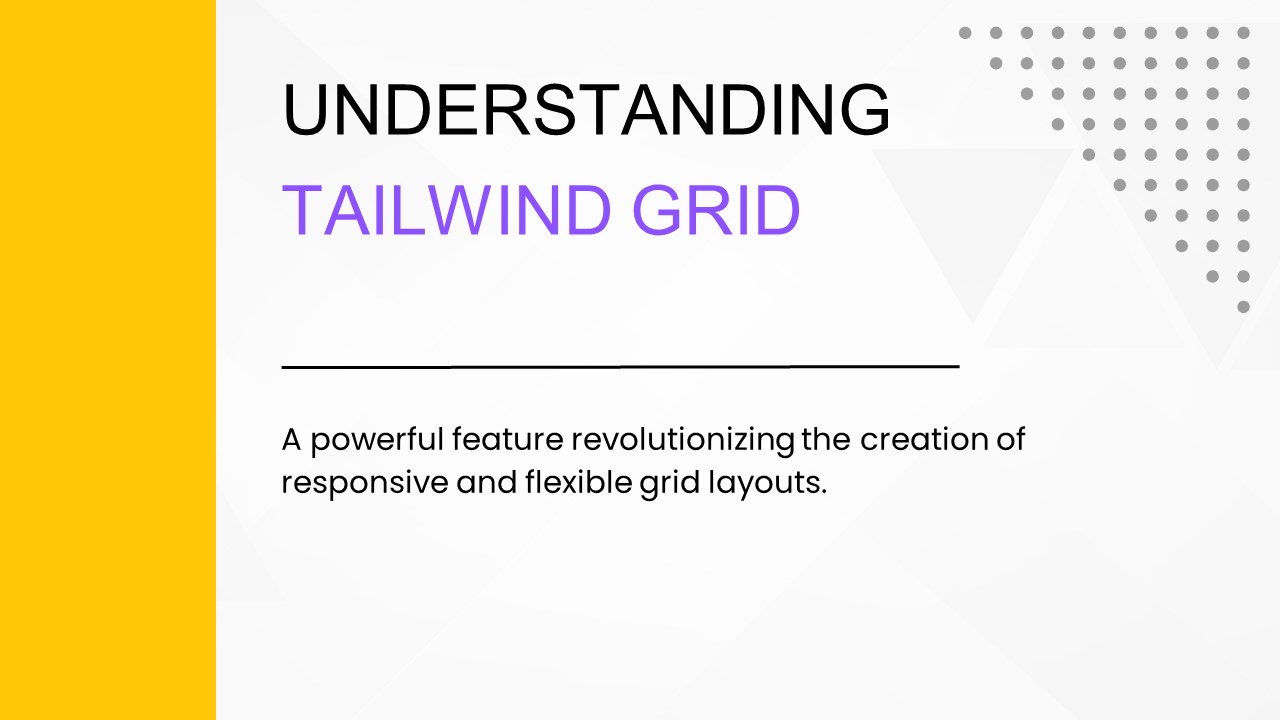 UNDERSTANDING
TAILWIND GRID

A powerful feature revolutionizing the creation of responsive and flexible grid layouts.